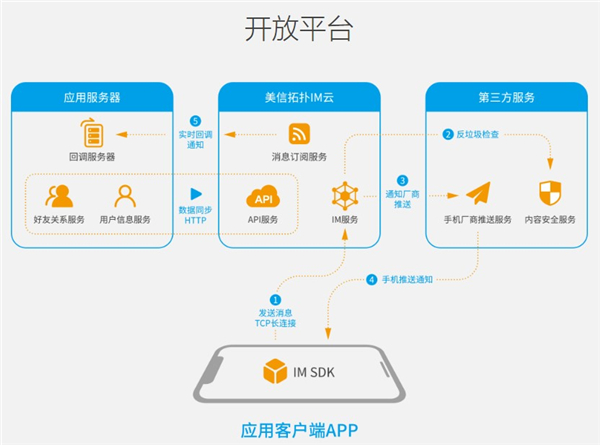 开放平台

应用服务器

回调服务器

好友关系服务

用户信息服务

5 实时回调通知

数据同步 HTTP

美信拓扑IM云

消息订阅服务

API

API服务

IM服务

3 通知厂商推送

第三方服务

2 反垃圾检查

手机厂商推送服务

内容安全服务

4 手机推送通知

1 发送消息 TCP长连接

IM SDK

应用客户端APP